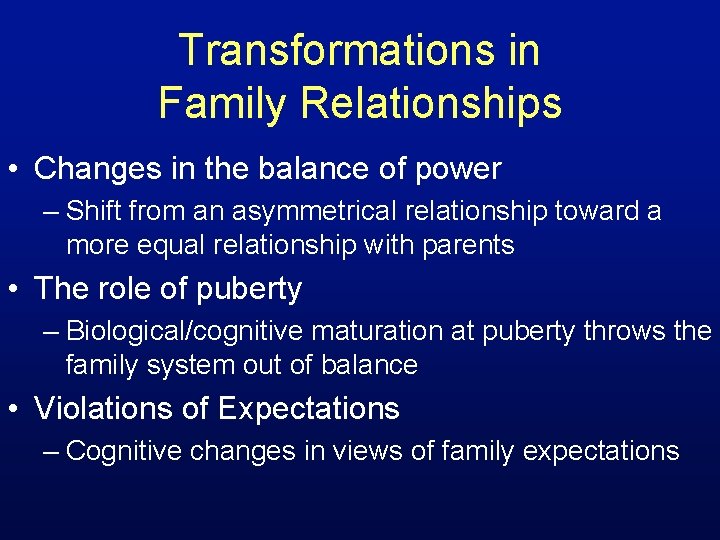 Transformations in Family Relationships

• Changes in the balance of power
– Shift from an asymmetrical relationship toward a more equal relationship with parents

• The role of puberty
– Biological/cognitive maturation at puberty throws the family system out of balance

• Violations of Expectations
– Cognitive changes in views of family expectations